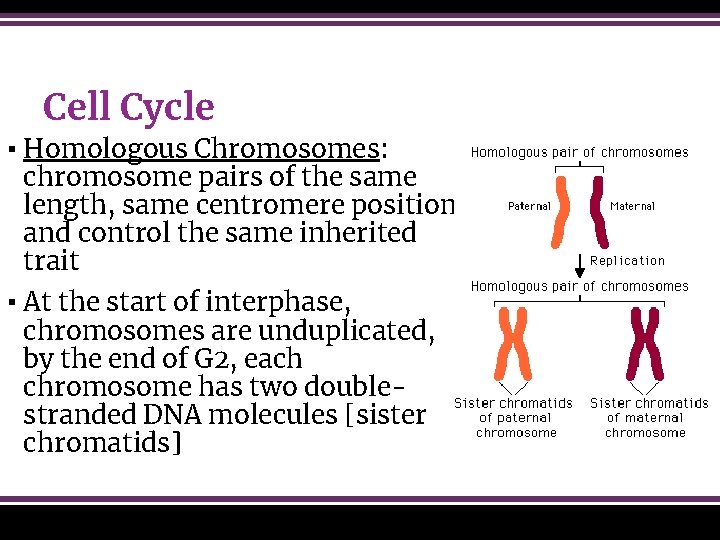 Cell Cycle

▪ Homologous Chromosomes: chromosome pairs of the same length, same centromere position and control the same inherited trait

▪ At the start of interphase, chromosomes are unduplicated, by the end of G2, each chromosome has two double-stranded DNA molecules [sister chromatids]

Homologous pair of chromosomes
Paternal
Maternal
Replication
Homologous pair of chromosomes
Sister chromatids of paternal chromosome
Sister chromatids of maternal chromosome